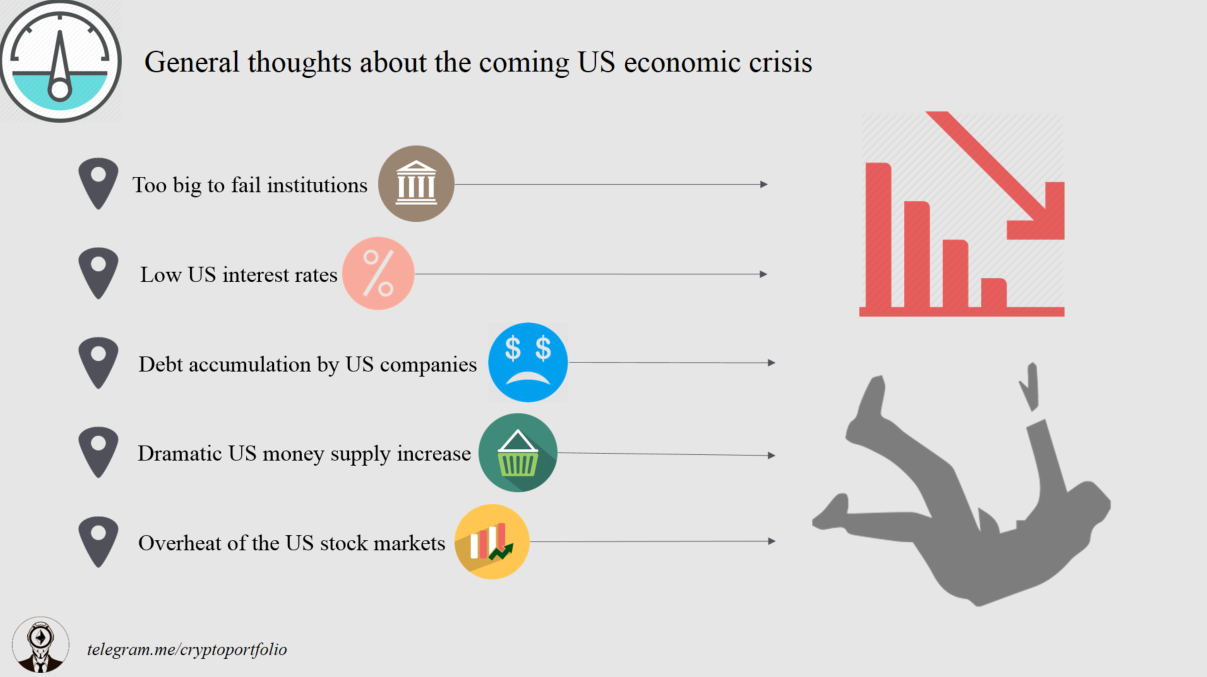 General thoughts about the coming US economic crisis

Too big to fail institutions

Low US interest rates

%

Debt accumulation by US companies

$ $

Dramatic US money supply increase

Overheat of the US stock markets

telegram.me/cryptoportfolio